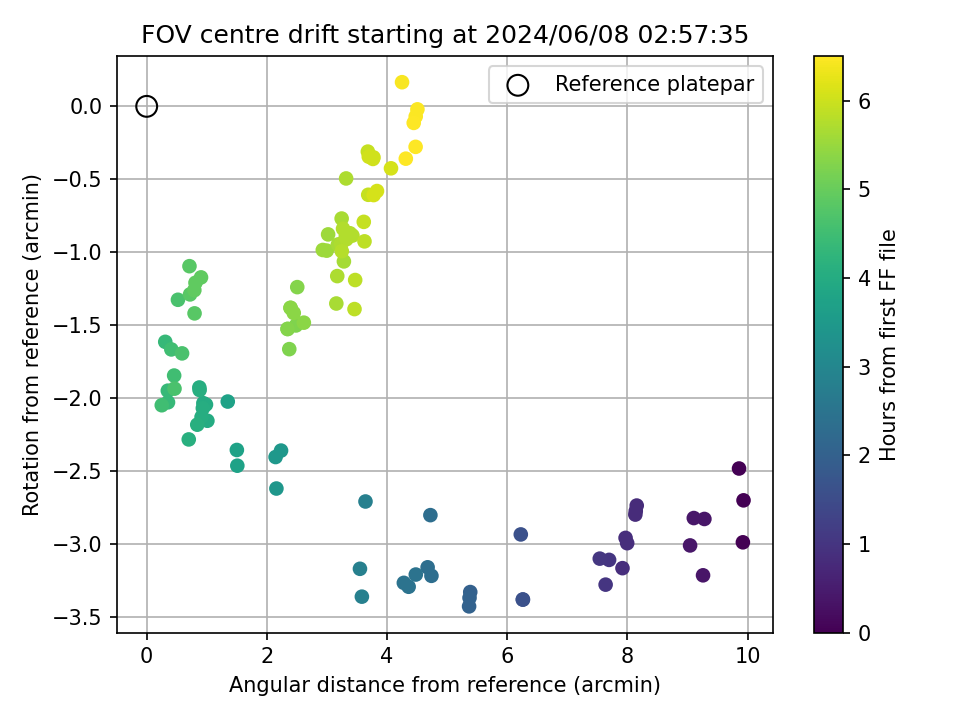 FOV centre drift starting at 2024/06/08 02:57:35

Reference platepar

Rotation from reference (arcmin)

0.0
−0.5
−1.0
−1.5
−2.0
−2.5
−3.0
−3.5

0
2
4
6
8
10

Angular distance from reference (arcmin)

Hours from first FF file

0
1
2
3
4
5
6